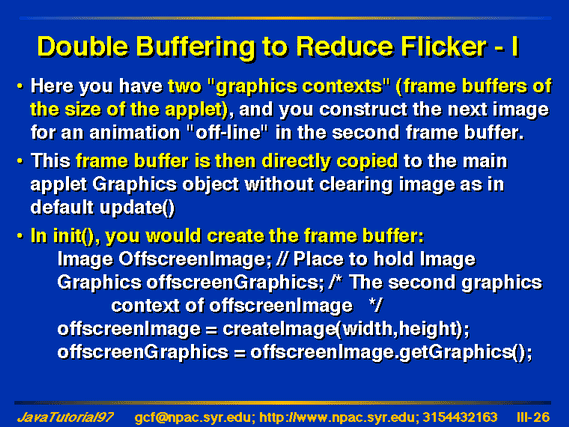 Double Buffering to Reduce Flicker - I

• Here you have two "graphics contexts" (frame buffers of the size of the applet), and you construct the next image for an animation "off-line" in the second frame buffer.

• This frame buffer is then directly copied to the main applet Graphics object without clearing image as in default update()

• In init(), you would create the frame buffer:
Image OffscreenImage; // Place to hold Image
Graphics offscreenGraphics; /* The second graphics context of offscreenImage */
offscreenImage = createImage(width,height);
offscreenGraphics = offscreenImage.getGraphics();

JavaTutorial97 gcf@npac.syr.edu; http://www.npac.syr.edu; 3154432163 III-26